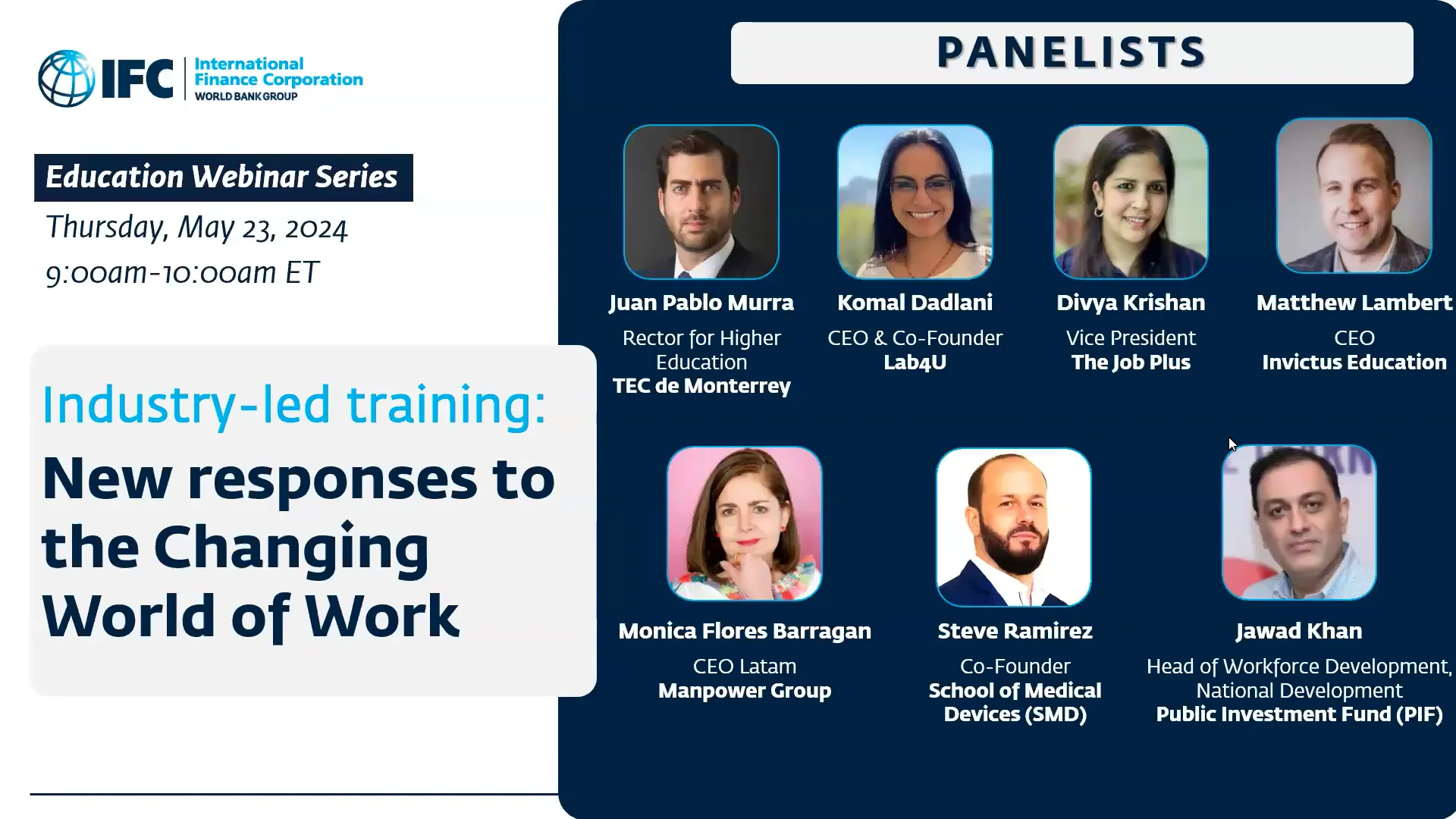 IFC International Finance Corporation WORLD BANK GROUP

Education Webinar Series

Thursday, May 23, 2024
9:00am-10:00am ET

Industry-led training:
New responses to the Changing World of Work

PANELISTS

Juan Pablo Murra
Rector for Higher Education
TEC de Monterrey

Komal Dadlani
CEO & Co-Founder
Lab4U

Divya Krishan
Vice President
The Job Plus

Matthew Lambert
CEO
Invictus Education

Monica Flores Barragan
CEO Latam
Manpower Group

Steve Ramirez
Co-Founder
School of Medical Devices (SMD)

Jawad Khan
Head of Workforce Development, National Development
Public Investment Fund (PIF)